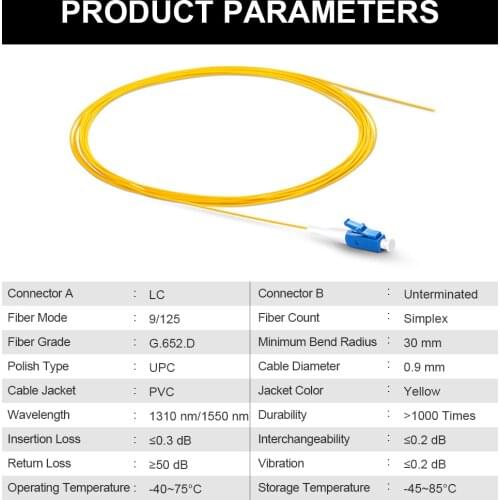 PRODUCT PARAMETERS

| Connector A | : | LC | Connector B | : | Unterminated |
|---|---|---|---|---|---|
| Fiber Mode | : | 9/125 | Fiber Count | : | Simplex |
| Fiber Grade | : | G.652.D | Minimum Bend Radius | : | 30 mm |
| Polish Type | : | UPC | Cable Diameter | : | 0.9 mm |
| Cable Jacket | : | PVC | Jacket Color | : | Yellow |
| Wavelength | : | 1310 nm/1550 nm | Durability | : | >1000 Times |
| Insertion Loss | : | ≤0.3 dB | Interchangeability | : | ≤0.2 dB |
| Return Loss | : | ≥50 dB | Vibration | : | ≤0.2 dB |
| Operating Temperature | : | -40~75°C | Storage Temperature | : | -45~85°C |